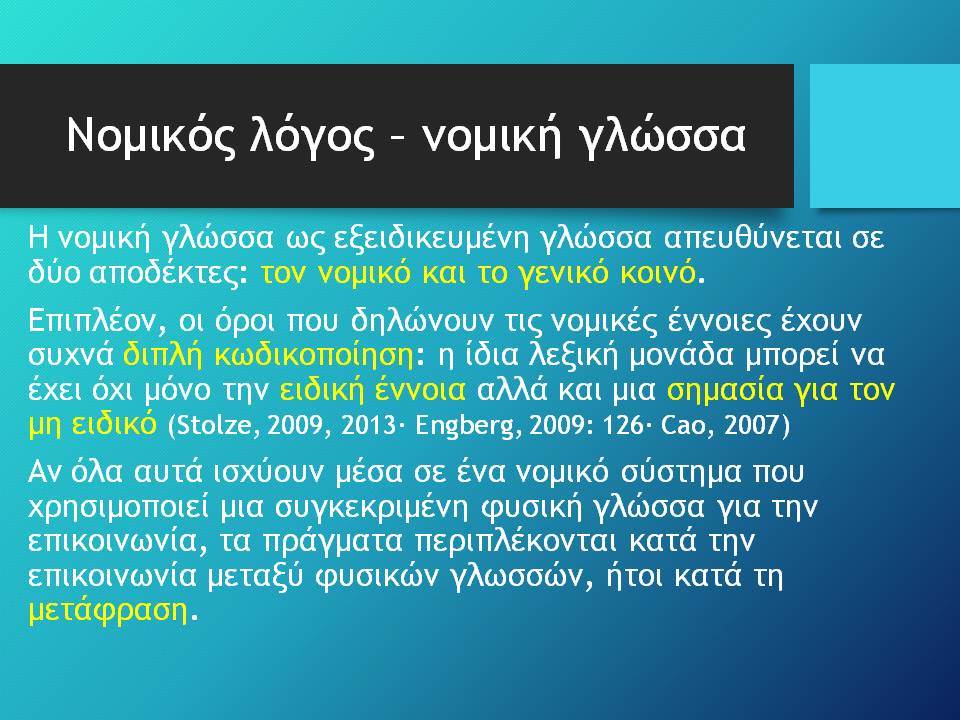 Νομικός λόγος – νομική γλώσσα

Η νομική γλώσσα ως εξειδικευμένη γλώσσα απευθύνεται σε δύο αποδέκτες: τον νομικό και το γενικό κοινό.

Επιπλέον, οι όροι που δηλώνουν τις νομικές έννοιες έχουν συχνά διπλή κωδικοποίηση: η ίδια λεξική μονάδα μπορεί να έχει όχι μόνο την ειδική έννοια αλλά και μια σημασία για τον μη ειδικό (Stolze, 2009, 2013· Engberg, 2009: 126· Cao, 2007)

Αν όλα αυτά ισχύουν μέσα σε ένα νομικό σύστημα που χρησιμοποιεί μια συγκεκριμένη φυσική γλώσσα για την επικοινωνία, τα πράγματα περιπλέκονται κατά την επικοινωνία μεταξύ φυσικών γλωσσών, ήτοι κατά τη μετάφραση.